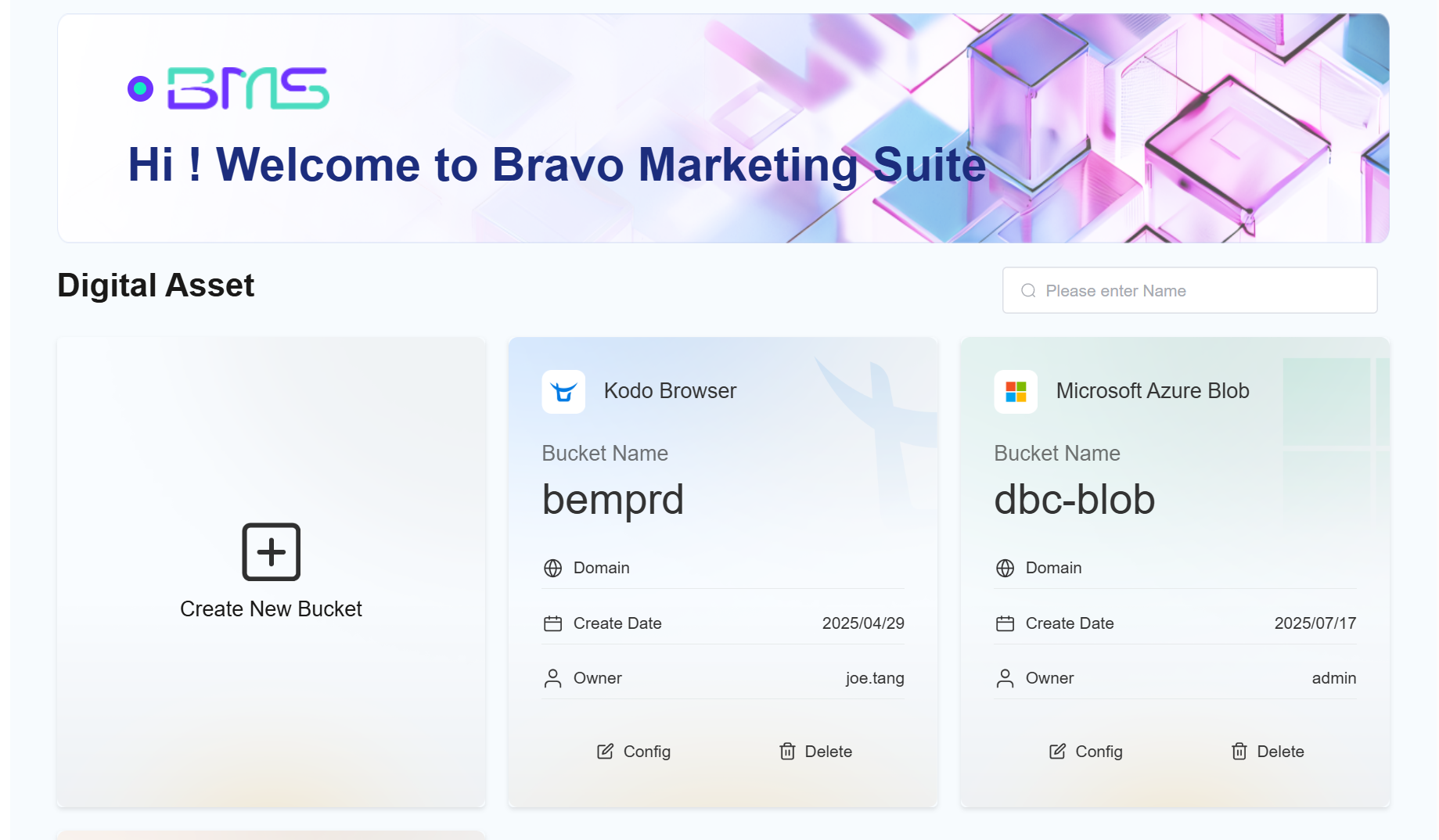 BMS

Hi ! Welcome to Bravo Marketing Suite

Digital Asset

Please enter Name

Create New Bucket

Kodo Browser

Bucket Name

bemprd

Domain

Create Date 2025/04/29

Owner joe.tang

Config Delete

Microsoft Azure Blob

Bucket Name

dbc-blob

Domain

Create Date 2025/07/17

Owner admin

Config Delete